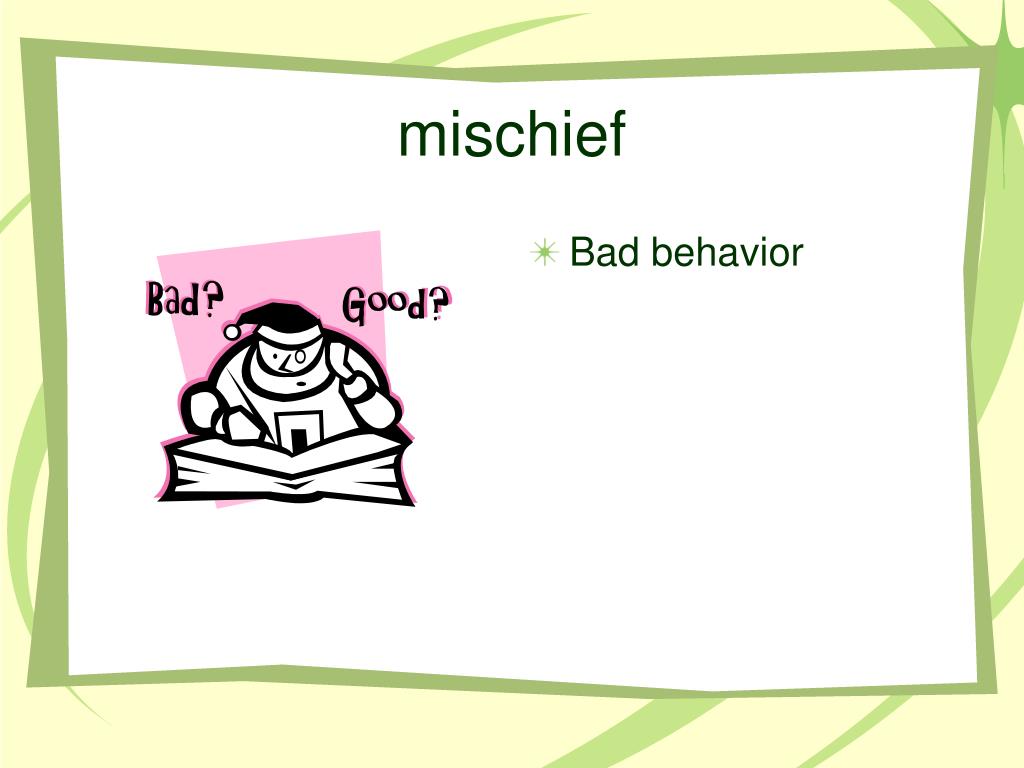 mischief

Bad?

Good?

Bad behavior